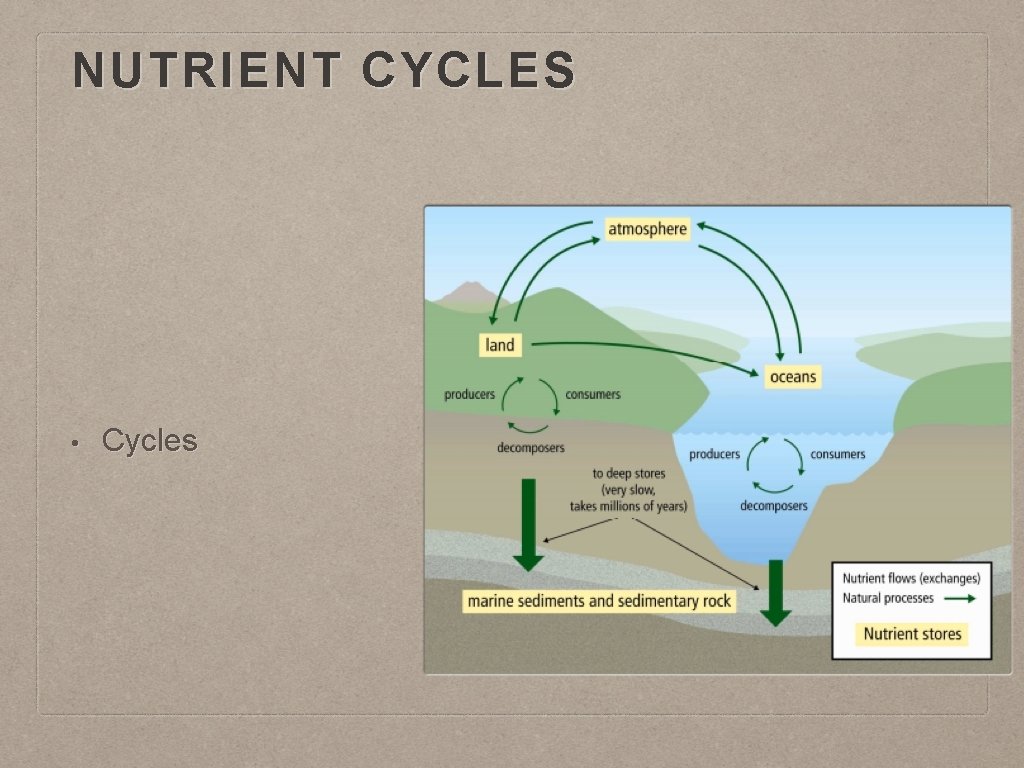 NUTRIENT CYCLES

• Cycles

atmosphere

land

oceans

producers

consumers

decomposers

producers

consumers

decomposers

to deep stores (very slow, takes millions of years)

marine sediments and sedimentary rock

Nutrient flows (exchanges)
Natural processes

Nutrient stores